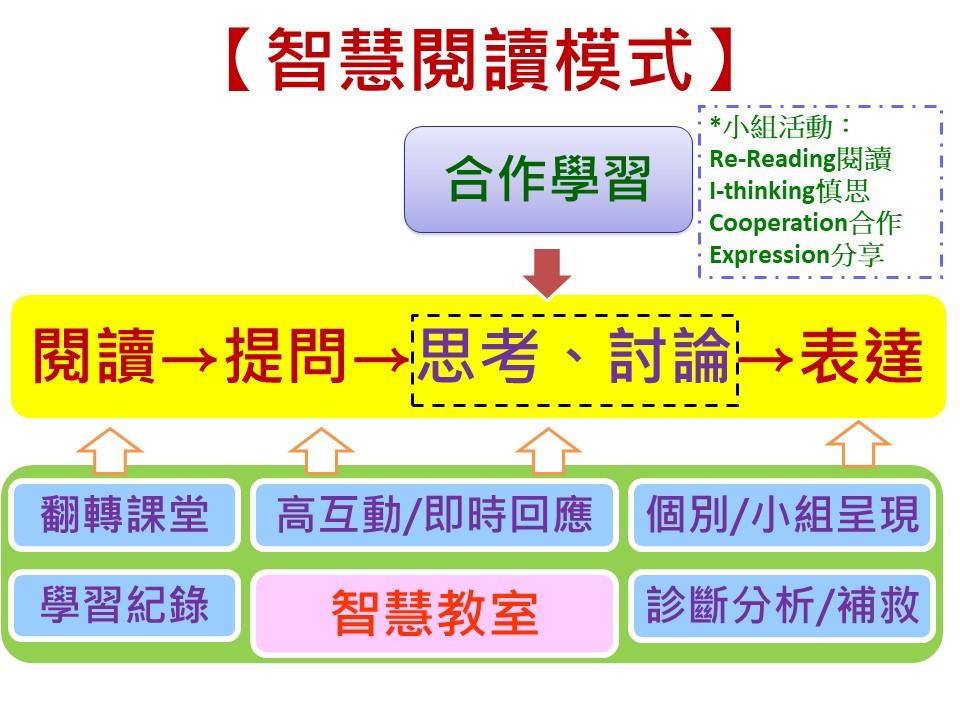 【智慧閱讀模式】

合作學習

*小組活動：
Re-Reading閱讀
I-thinking慎思
Cooperation合作
Expression分享

閱讀→提問→思考、討論→表達

翻轉課堂
高互動/即時回應
個別/小組呈現
學習紀錄
智慧教室
診斷分析/補救